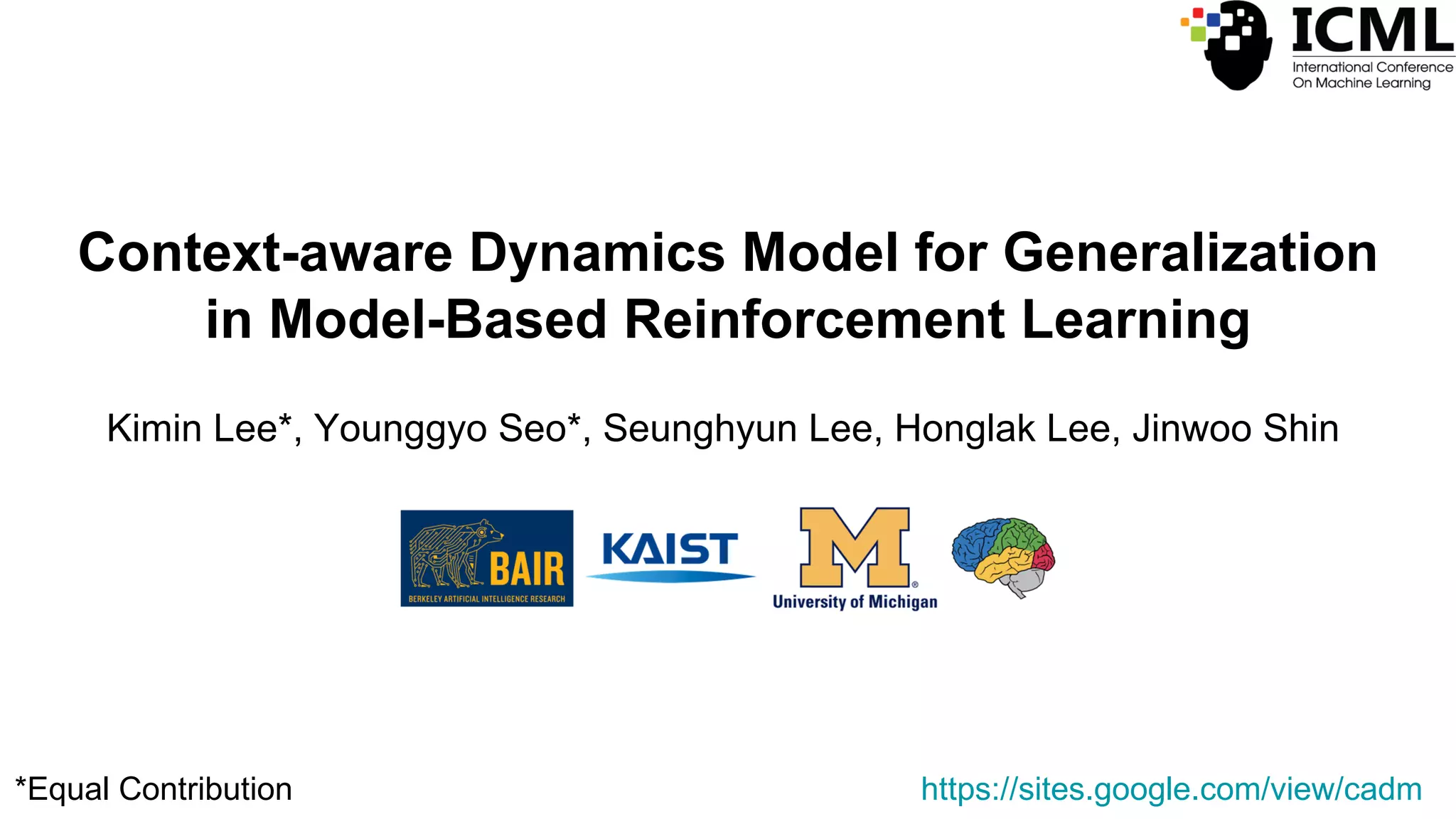 ICML
International Conference
On Machine Learning

Context-aware Dynamics Model for Generalization in Model-Based Reinforcement Learning

Kimin Lee*, Younggyo Seo*, Seunghyun Lee, Honglak Lee, Jinwoo Shin

BAIR
BERKELEY ARTIFICIAL INTELLIGENCE RESEARCH

KAIST

M
University of Michigan

*Equal Contribution

https://sites.google.com/view/cadm